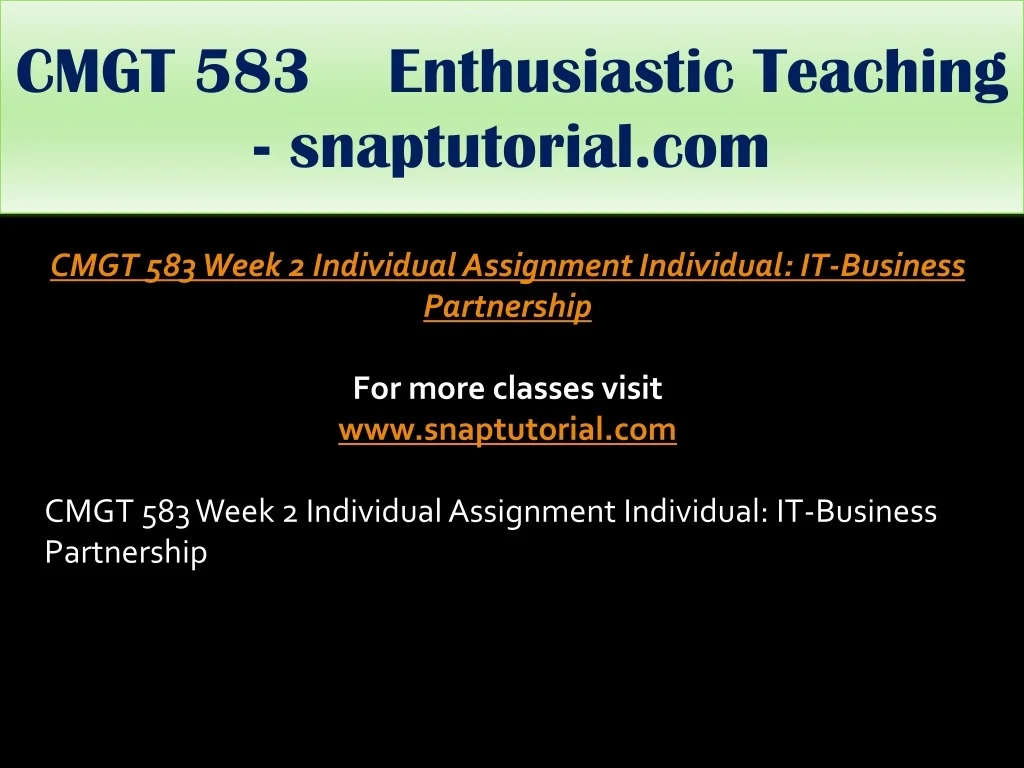 CMGT 583 Enthusiastic Teaching - snaptutorial.com

CMGT 583 Week 2 Individual Assignment Individual: IT-Business Partnership

For more classes visit
www.snaptutorial.com

CMGT 583 Week 2 Individual Assignment Individual: IT-Business Partnership